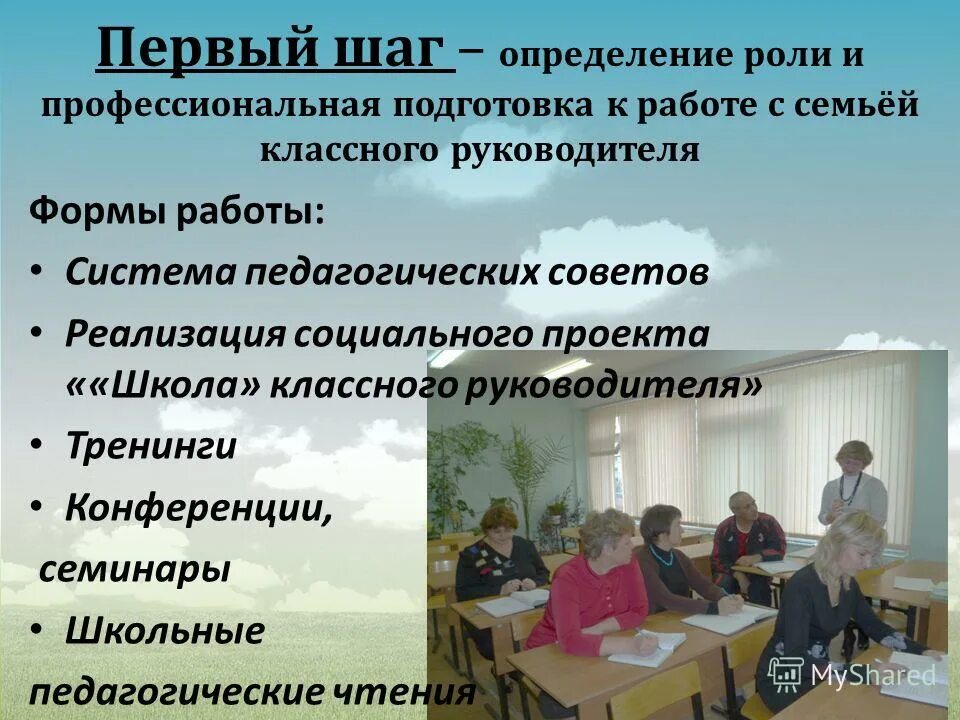 Первый шаг – определение роли и профессиональная подготовка к работе с семьёй классного руководителя

Формы работы:

• Система педагогических советов
• Реализация социального проекта ««Школа» классного руководителя»
• Тренинги
• Конференции, семинары
• Школьные педагогические чтения

MyShared